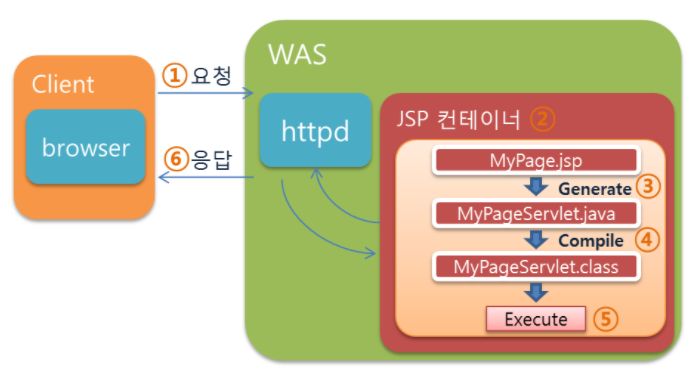 Client

browser

① 요청

⑥ 응답

WAS

httpd

JSP 컨테이너 ②

MyPage.jsp

Generate ③

MyPageServlet.java

Compile ④

MyPageServlet.class

Execute ⑤